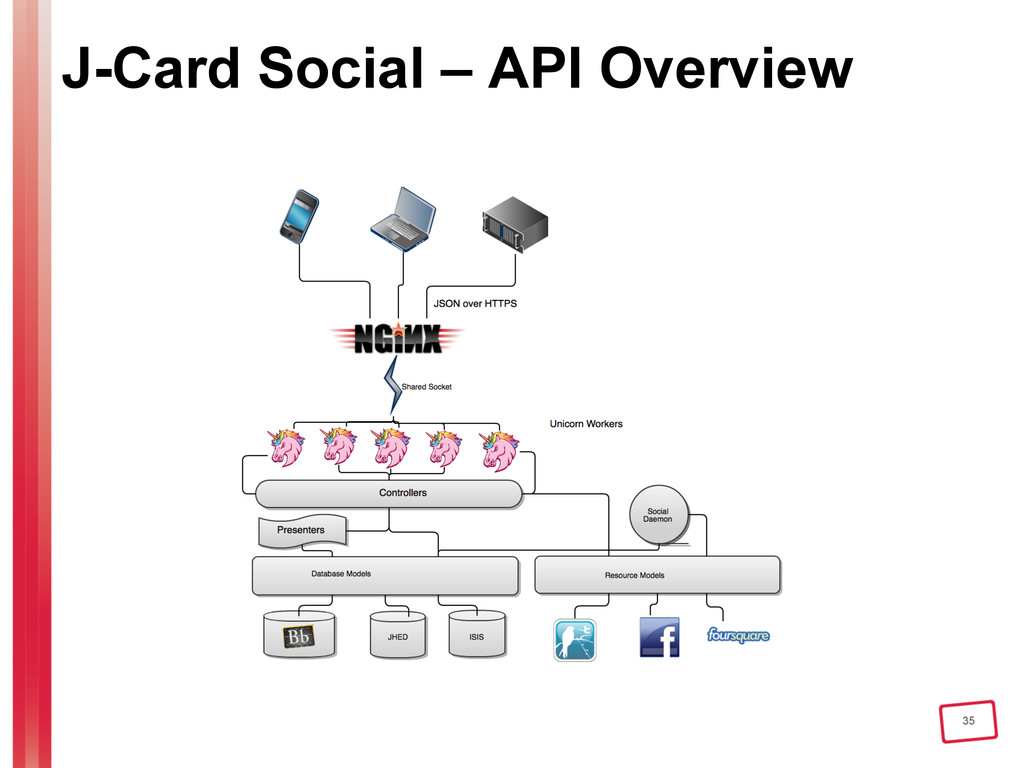 J-Card Social – API Overview

JSON over HTTPS

NGINX

Shared Socket

Unicorn Workers

Controllers

Social Daemon

Presenters

Database Models

Resource Models

Bb

JHED

ISIS

f

foursquare

35